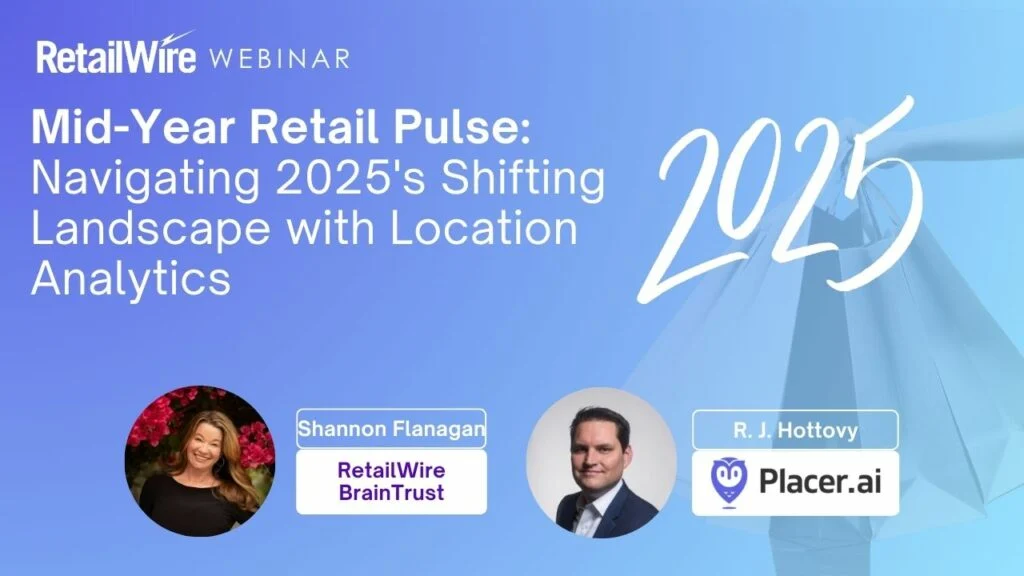 RetailWire WEBINAR

Mid-Year Retail Pulse: Navigating 2025's Shifting Landscape with Location Analytics

2025

Shannon Flanagan

RetailWire BrainTrust

R. J. Hottovy

Placer.ai